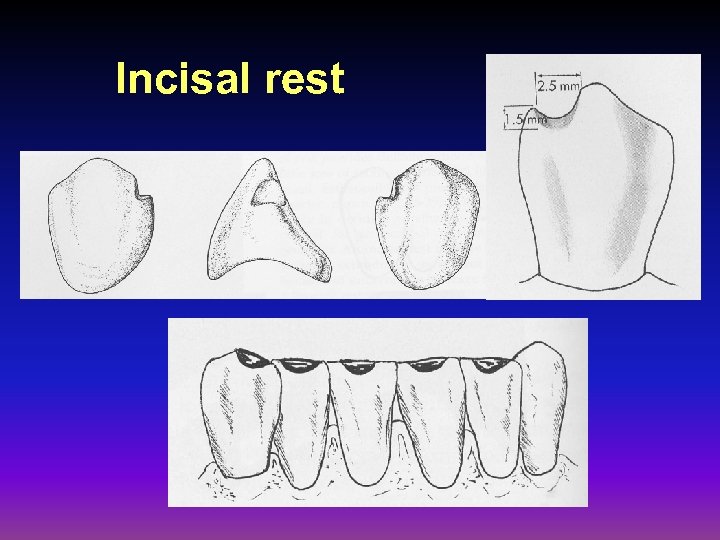 Incisal rest

2.5 mm

1.5 mm